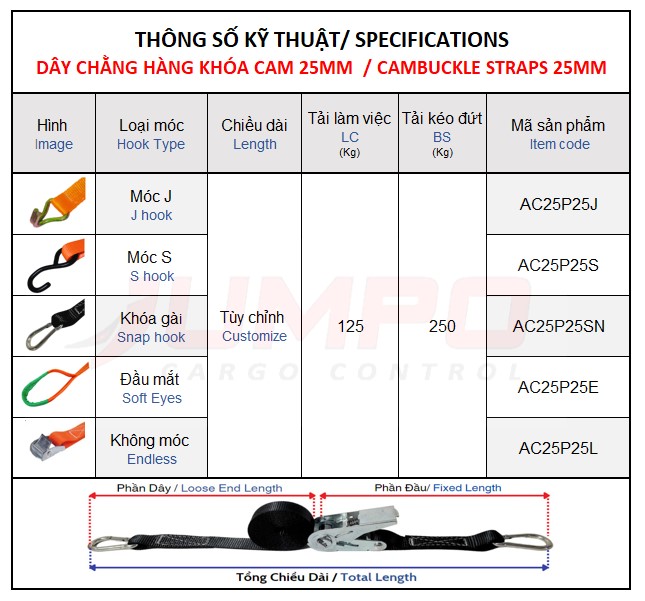 THÔNG SỐ KỸ THUẬT/ SPECIFICATIONS
DÂY CHẰNG HÀNG KHÓA CAM 25MM / CAMBUCKLE STRAPS 25MM

| Hình Image | Loại móc Hook Type | Chiều dài Length | Tải làm việc LC (Kg) | Tải kéo đứt BS (Kg) | Mã sản phẩm Item code |
|---|---|---|---|---|---|
| | Móc J J hook | Tùy chỉnh Customize | 125 | 250 | AC25P25J |
| | Móc S S hook | | | | AC25P25S |
| | Khóa gài Snap hook | | | | AC25P25SN |
| | Đầu mắt Soft Eyes | | | | AC25P25E |
| | Không móc Endless | | | | AC25P25L |

JUMPO CARGO CONTROL

Phần Dây / Loose End Length
Phần Đầu/ Fixed Length
Tổng Chiều Dài / Total Length